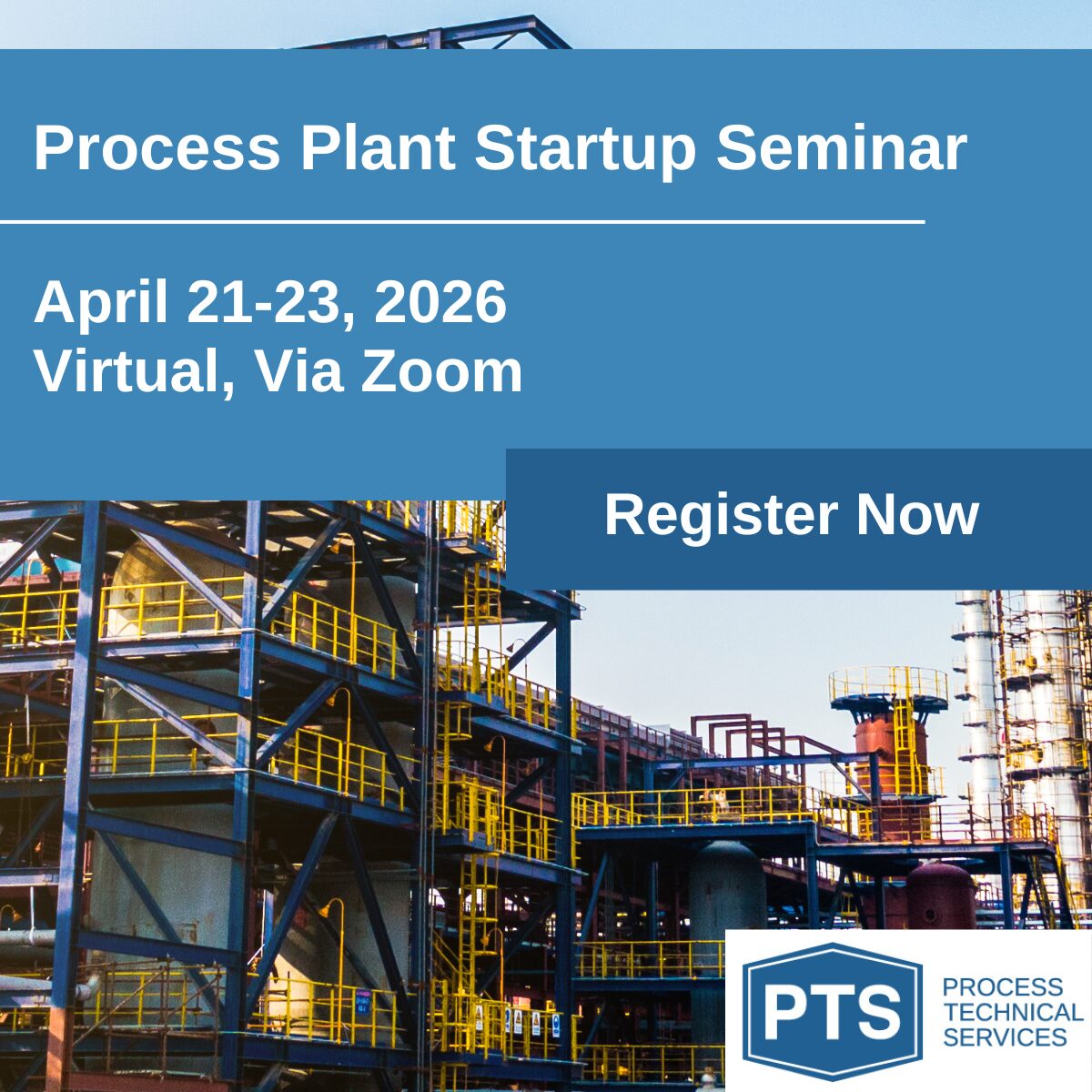 Process Plant Startup Seminar

April 21-23, 2026
Virtual, Via Zoom

Register Now

PTS
PROCESS
TECHNICAL
SERVICES